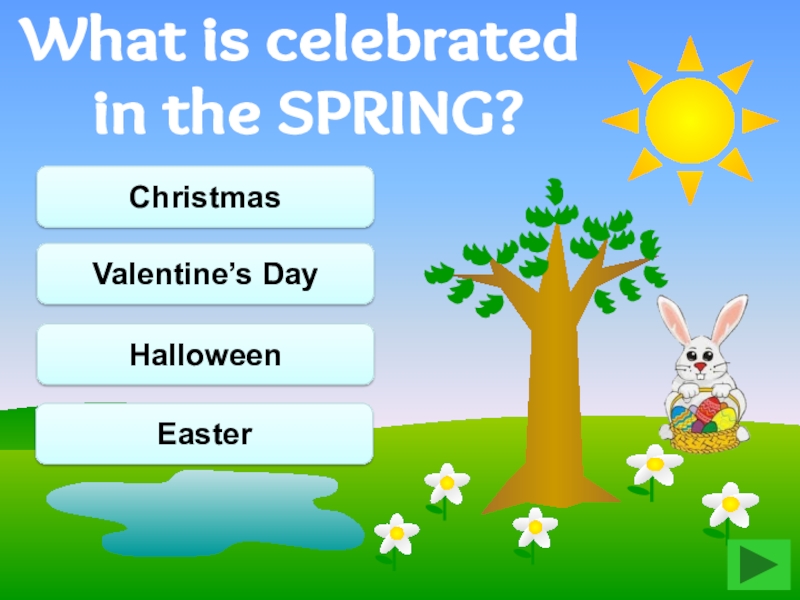 What is celebrated in the SPRING?

Christmas

Valentine’s Day

Halloween

Easter